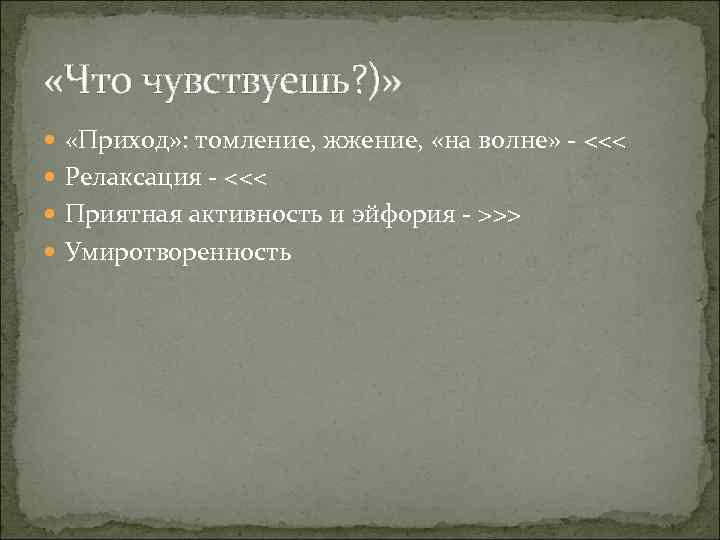 «Что чувствуешь?)»

«Приход»: томление, жжение, «на волне» - <<<
Релаксация - <<<
Приятная активность и эйфория - >>>
Умиротворенность